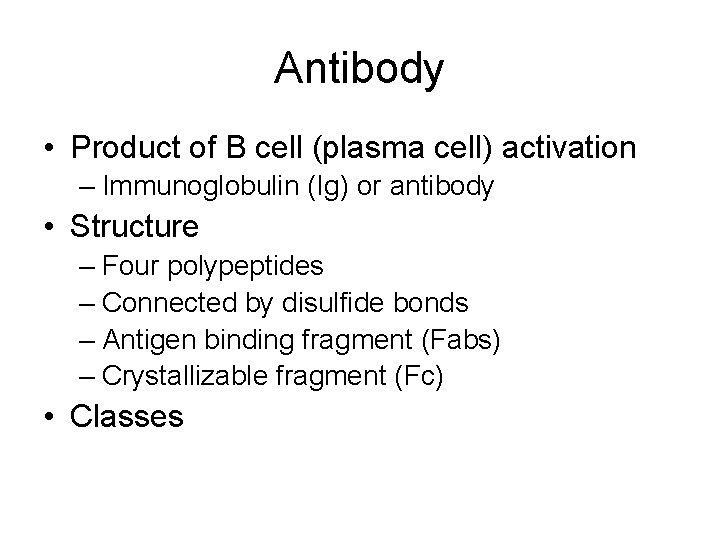 Antibody

• Product of B cell (plasma cell) activation
 – Immunoglobulin (Ig) or antibody
• Structure
 – Four polypeptides
 – Connected by disulfide bonds
 – Antigen binding fragment (Fabs)
 – Crystallizable fragment (Fc)
• Classes